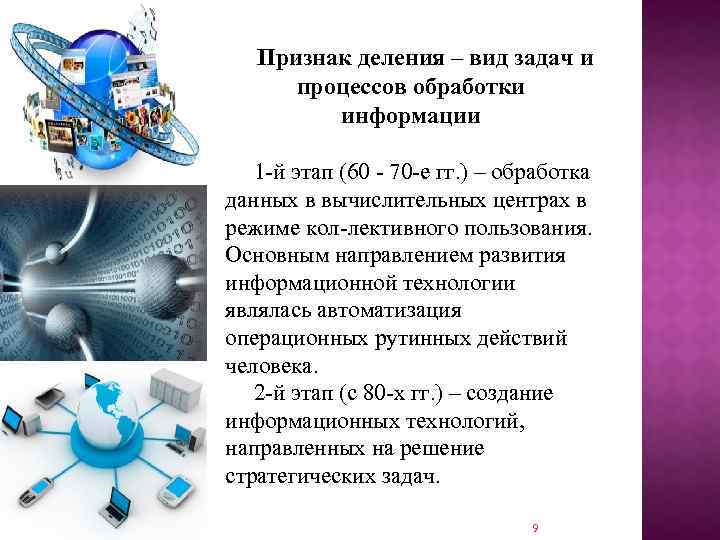 Признак деления – вид задач и процессов обработки информации

1-й этап (60 - 70-е гг.) – обработка данных в вычислительных центрах в режиме кол-лективного пользования. Основным направлением развития информационной технологии являлась автоматизация операционных рутинных действий человека.

2-й этап (с 80-х гг.) – создание информационных технологий, направленных на решение стратегических задач.

9